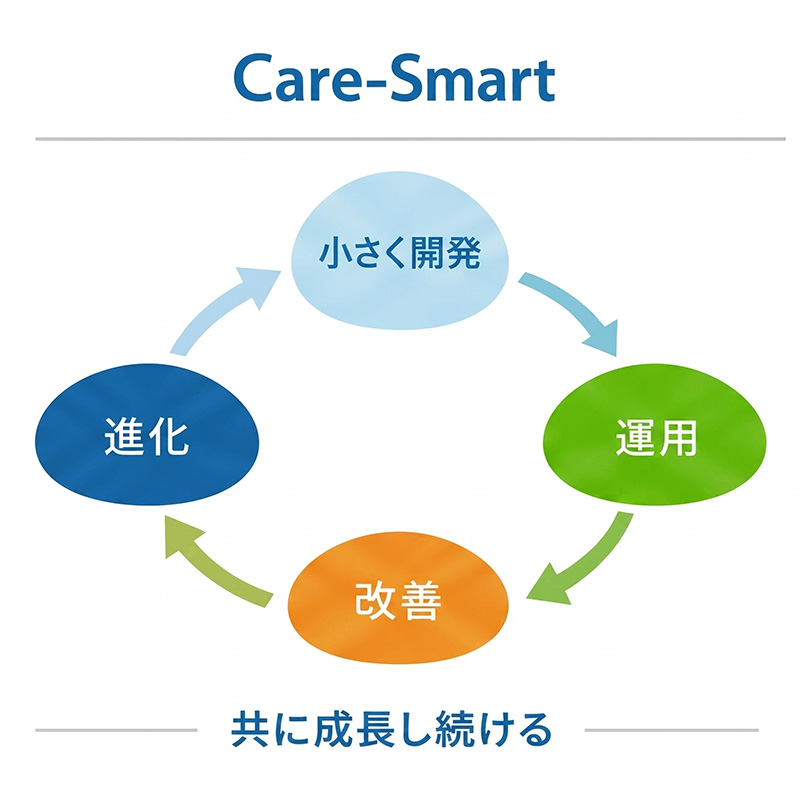 Care-Smart

小さく開発

運用

改善

進化

共に成長し続ける